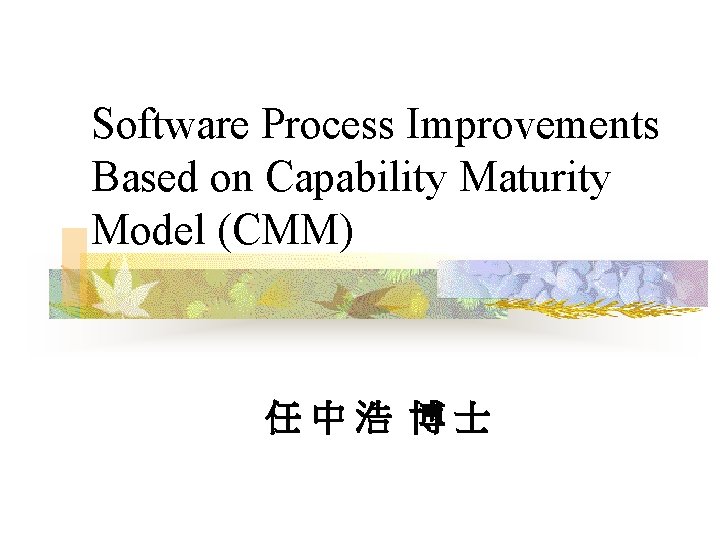 Software Process Improvements Based on Capability Maturity Model (CMM)

任 中 浩 博 士